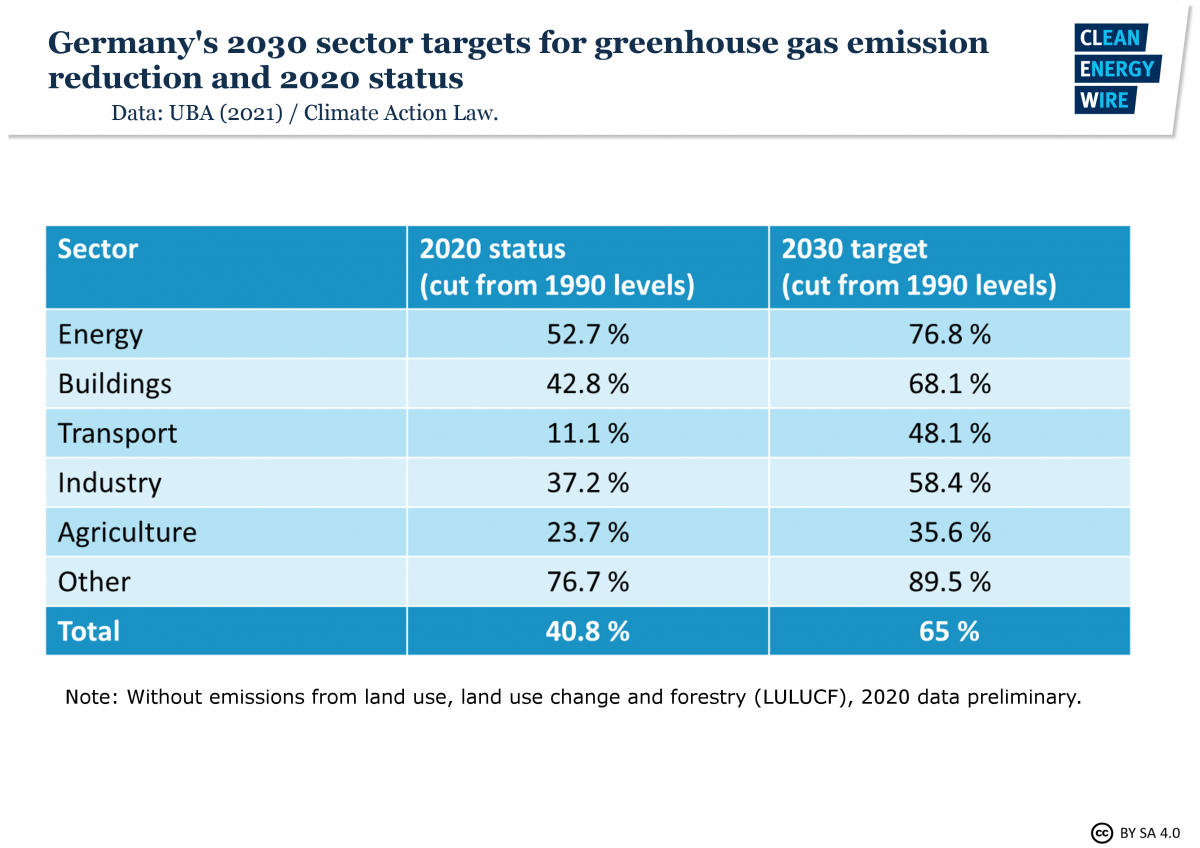 Germany's 2030 sector targets for greenhouse gas emission reduction and 2020 status

Data: UBA (2021) / Climate Action Law.

CLEAN ENERGY WIRE

| Sector | 2020 status (cut from 1990 levels) | 2030 target (cut from 1990 levels) |
|---|---|---|
| Energy | 52.7 % | 76.8 % |
| Buildings | 42.8 % | 68.1 % |
| Transport | 11.1 % | 48.1 % |
| Industry | 37.2 % | 58.4 % |
| Agriculture | 23.7 % | 35.6 % |
| Other | 76.7 % | 89.5 % |
| Total | 40.8 % | 65 % |

Note: Without emissions from land use, land use change and forestry (LULUCF), 2020 data preliminary.

cc BY SA 4.0